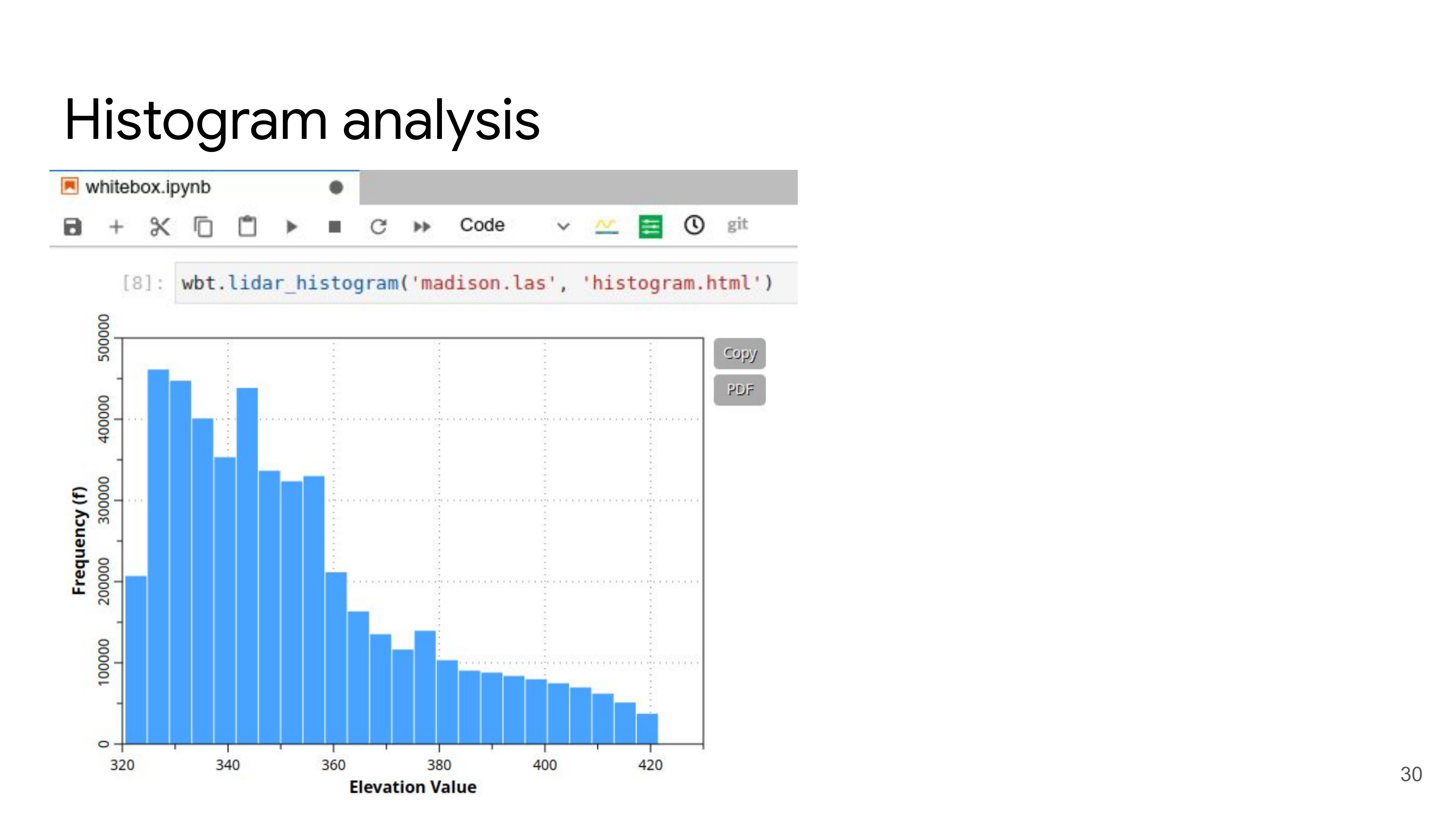 Histogram analysis

whitebox.ipynb

Code

git

[8]: wbt.lidar_histogram('madison.las', 'histogram.html')

Copy

PDF

Frequency (f)

500000
400000
300000
200000
100000
0

320 340 360 380 400 420

Elevation Value

30